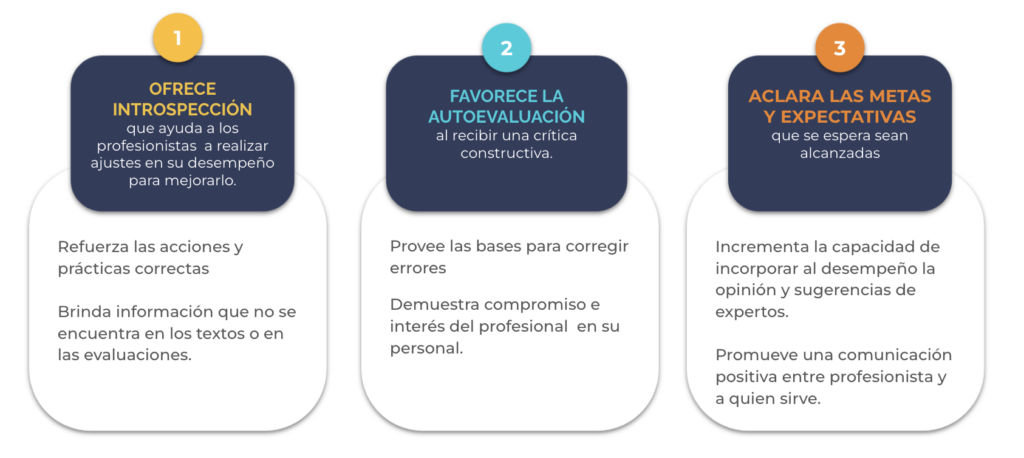 1

OFRECE INTROSPECCIÓN
que ayuda a los profesionistas a realizar ajustes en su desempeño para mejorarlo.

Refuerza las acciones y prácticas correctas

Brinda información que no se encuentra en los textos o en las evaluaciones.

2

FAVORECE LA AUTOEVALUACIÓN
al recibir una crítica constructiva.

Provee las bases para corregir errores

Demuestra compromiso e interés del profesional en su personal.

3

ACLARA LAS METAS Y EXPECTATIVAS
que se espera sean alcanzadas

Incrementa la capacidad de incorporar al desempeño la opinión y sugerencias de expertos.

Promueve una comunicación positiva entre profesionista y a quien sirve.